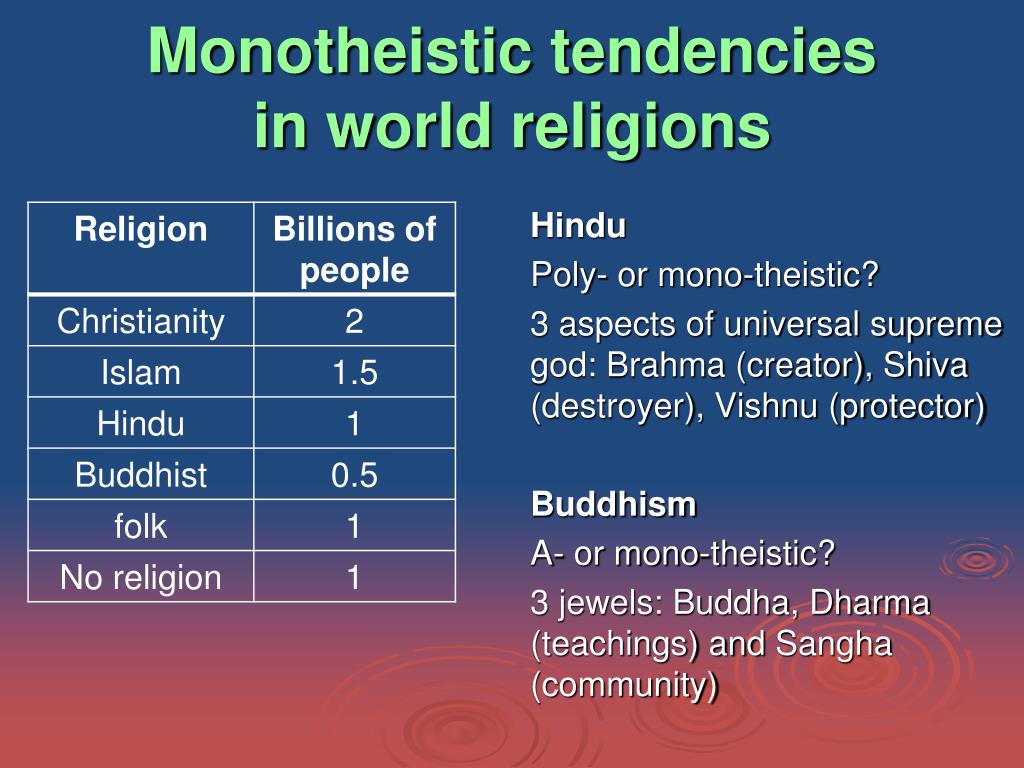 Monotheistic tendencies in world religions

| Religion | Billions of people |
|---|---|
| Christianity | 2 |
| Islam | 1.5 |
| Hindu | 1 |
| Buddhist | 0.5 |
| folk | 1 |
| No religion | 1 |

Hindu

Poly- or mono-theistic?

3 aspects of universal supreme god: Brahma (creator), Shiva (destroyer), Vishnu (protector)

Buddhism

A- or mono-theistic?

3 jewels: Buddha, Dharma (teachings) and Sangha (community)